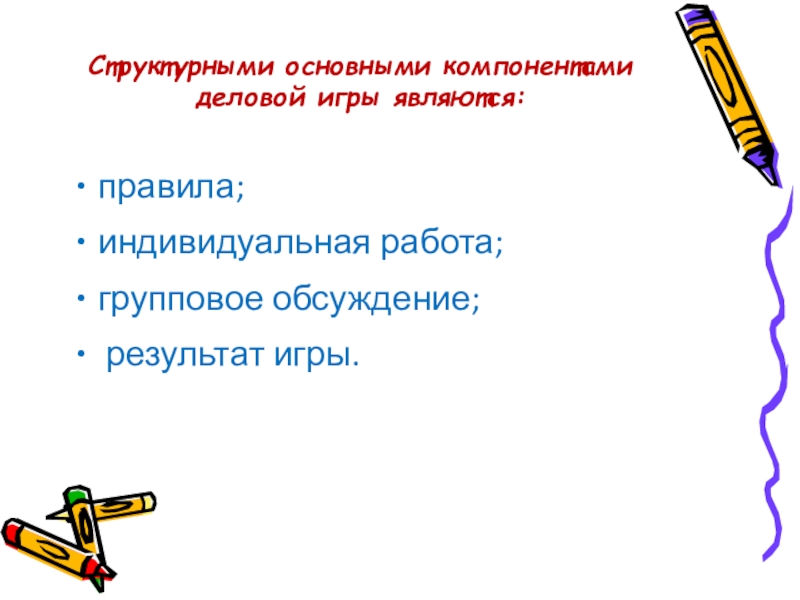 Структурными основными компонентами деловой игры являются:

• правила;
• индивидуальная работа;
• групповое обсуждение;
• результат игры.